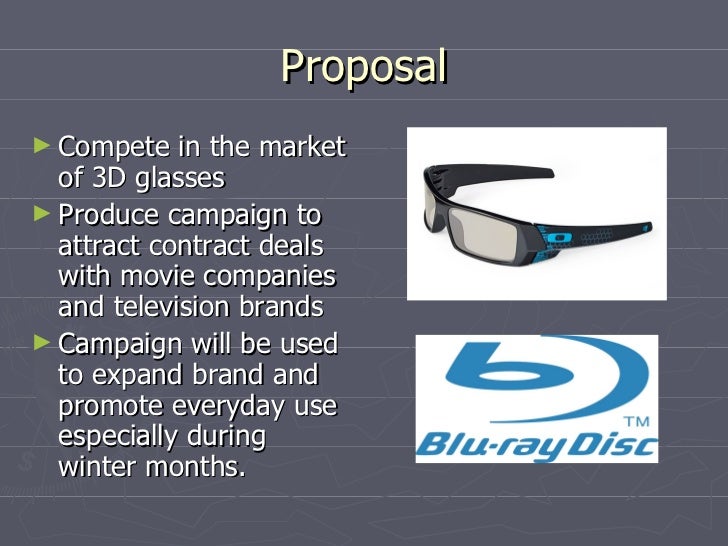 Proposal

► Compete in the market of 3D glasses

► Produce campaign to attract contract deals with movie companies and television brands

► Campaign will be used to expand brand and promote everyday use especially during winter months.

TM
Blu-ray Disc